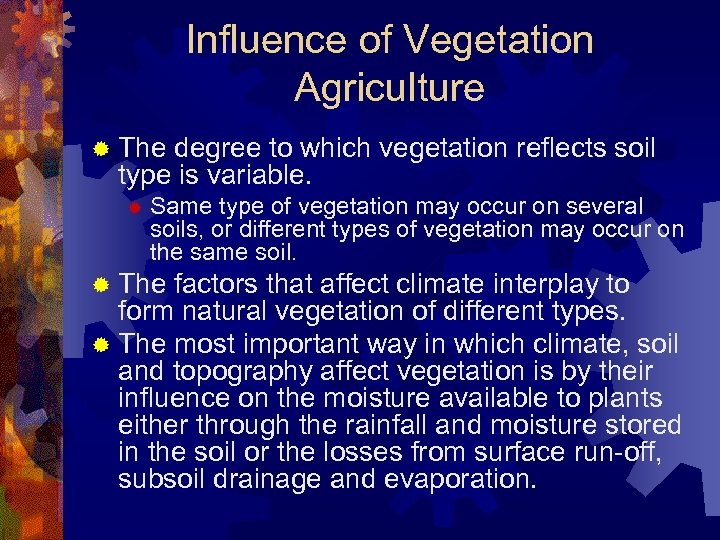 Influence of Vegetation Agriculture

The degree to which vegetation reflects soil type is variable.

Same type of vegetation may occur on several soils, or different types of vegetation may occur on the same soil.

The factors that affect climate interplay to form natural vegetation of different types.

The most important way in which climate, soil and topography affect vegetation is by their influence on the moisture available to plants either through the rainfall and moisture stored in the soil or the losses from surface run-off, subsoil drainage and evaporation.